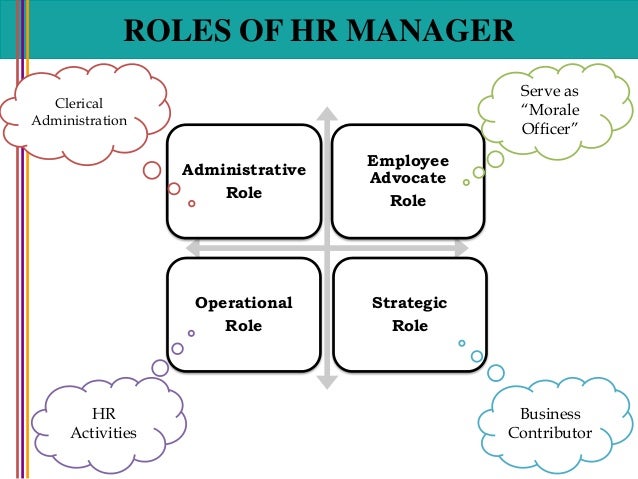 ROLES OF HR MANAGER

Clerical Administration

Serve as “Morale Officer”

Administrative Role

Employee Advocate Role

Operational Role

Strategic Role

HR Activities

Business Contributor